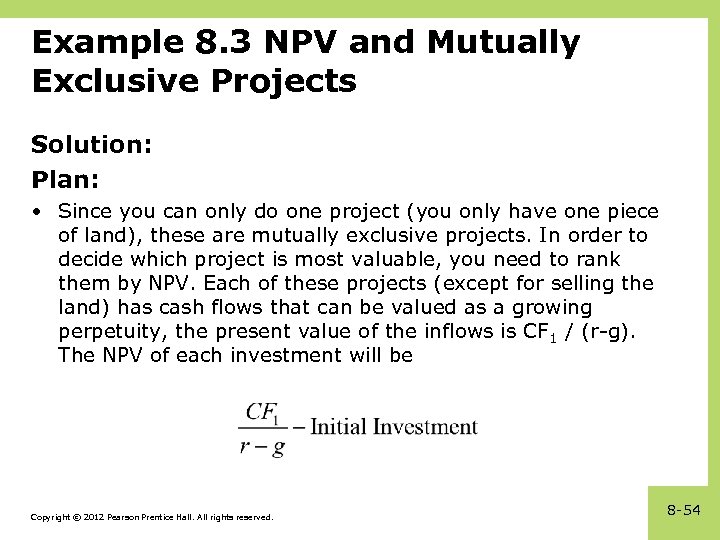 Example 8.3 NPV and Mutually Exclusive Projects

Solution:

Plan:

• Since you can only do one project (you only have one piece of land), these are mutually exclusive projects. In order to decide which project is most valuable, you need to rank them by NPV. Each of these projects (except for selling the land) has cash flows that can be valued as a growing perpetuity, the present value of the inflows is $CF_1$ / (r-g). The NPV of each investment will be

$\frac{CF_1}{r-g} - \text{Initial Investment}$

Copyright © 2012 Pearson Prentice Hall. All rights reserved.

8-54